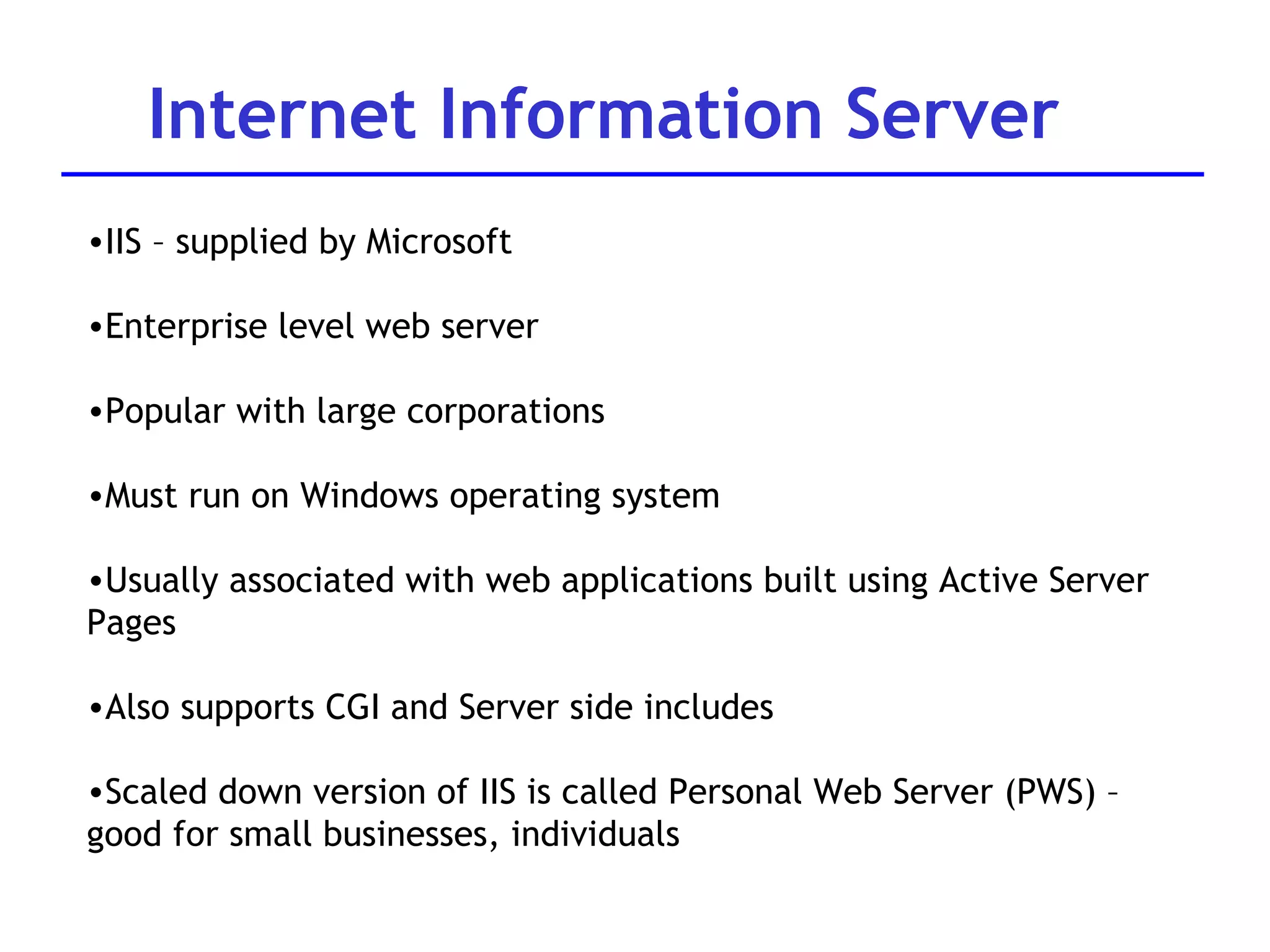 Internet Information Server

•IIS – supplied by Microsoft

•Enterprise level web server

•Popular with large corporations

•Must run on Windows operating system

•Usually associated with web applications built using Active Server Pages

•Also supports CGI and Server side includes

•Scaled down version of IIS is called Personal Web Server (PWS) – good for small businesses, individuals